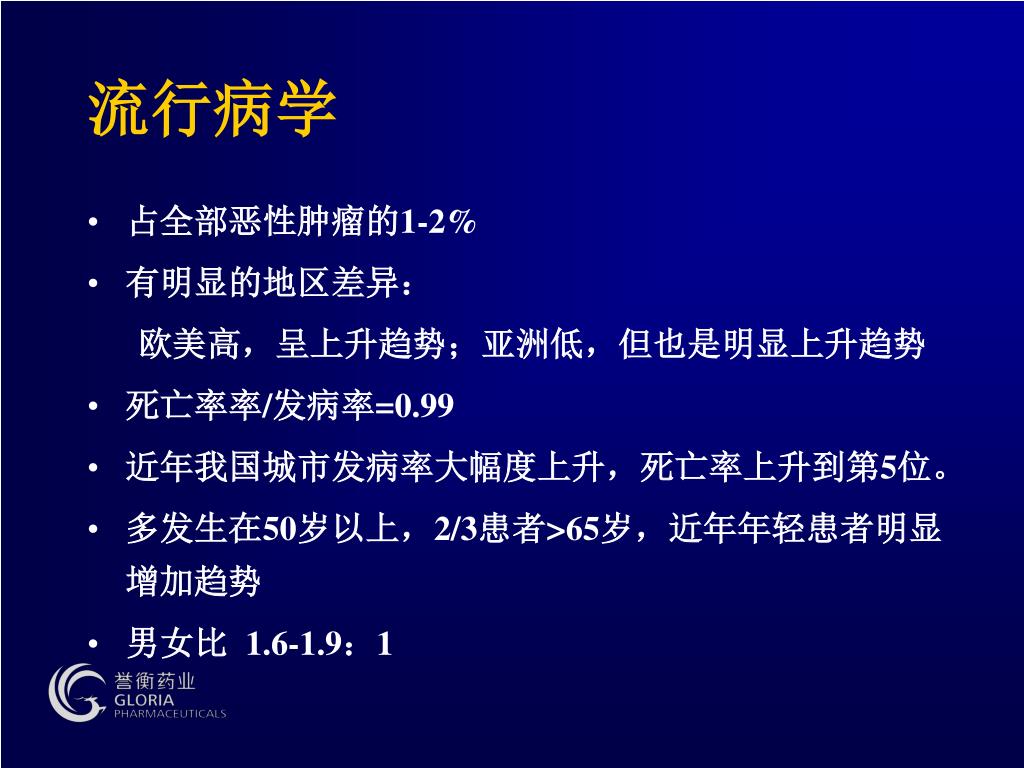 流行病学

• 占全部恶性肿瘤的1-2%

• 有明显的地区差异：

欧美高，呈上升趋势；亚洲低，但也是明显上升趋势

• 死亡率率/发病率=0.99

• 近年我国城市发病率大幅度上升，死亡率上升到第5位。

• 多发生在50岁以上，2/3患者>65岁，近年年轻患者明显增加趋势

• 男女比 1.6-1.9：1

誉衡药业
GLORIA
PHARMACEUTICALS